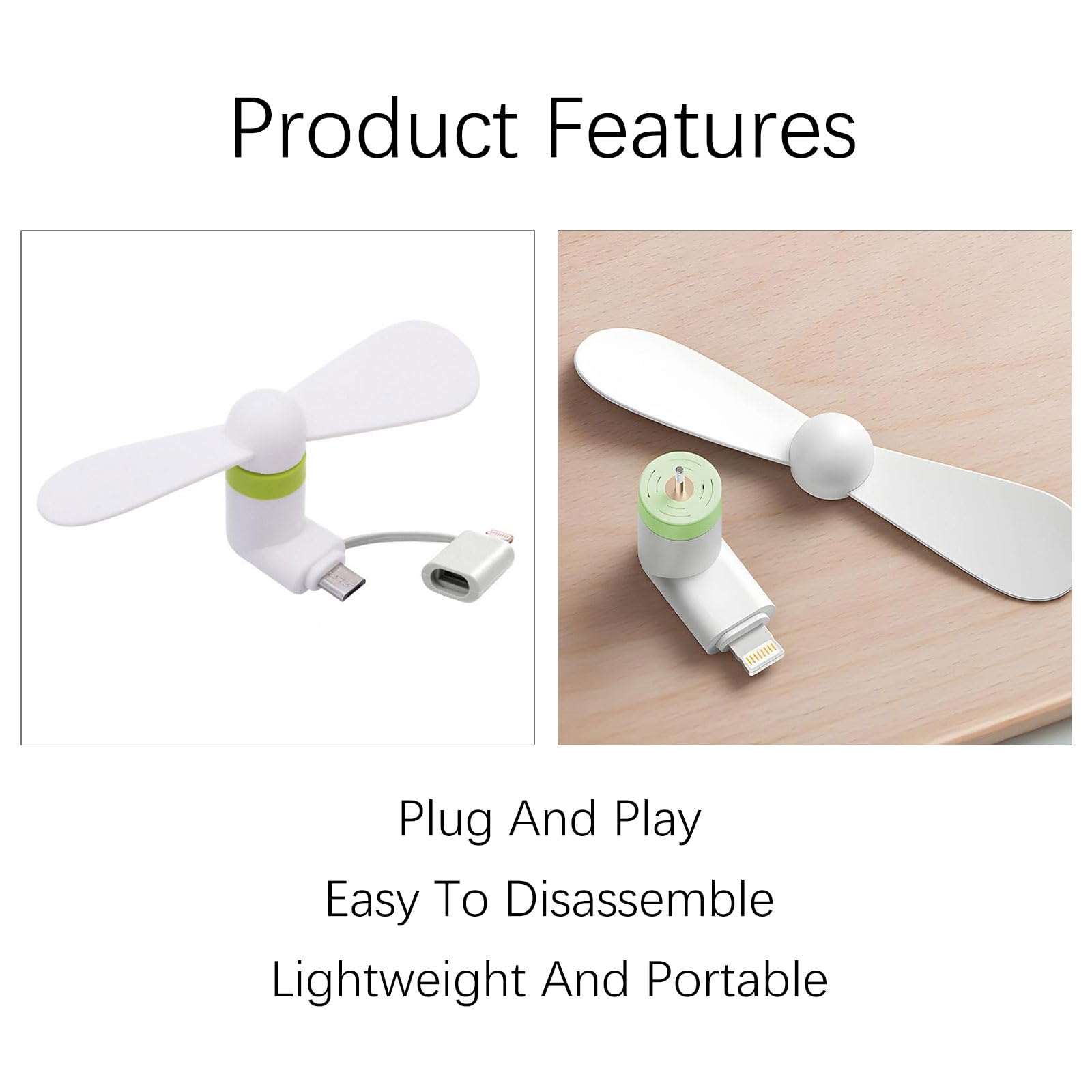 Product Features

Plug And Play

Easy To Disassemble

Lightweight And Portable